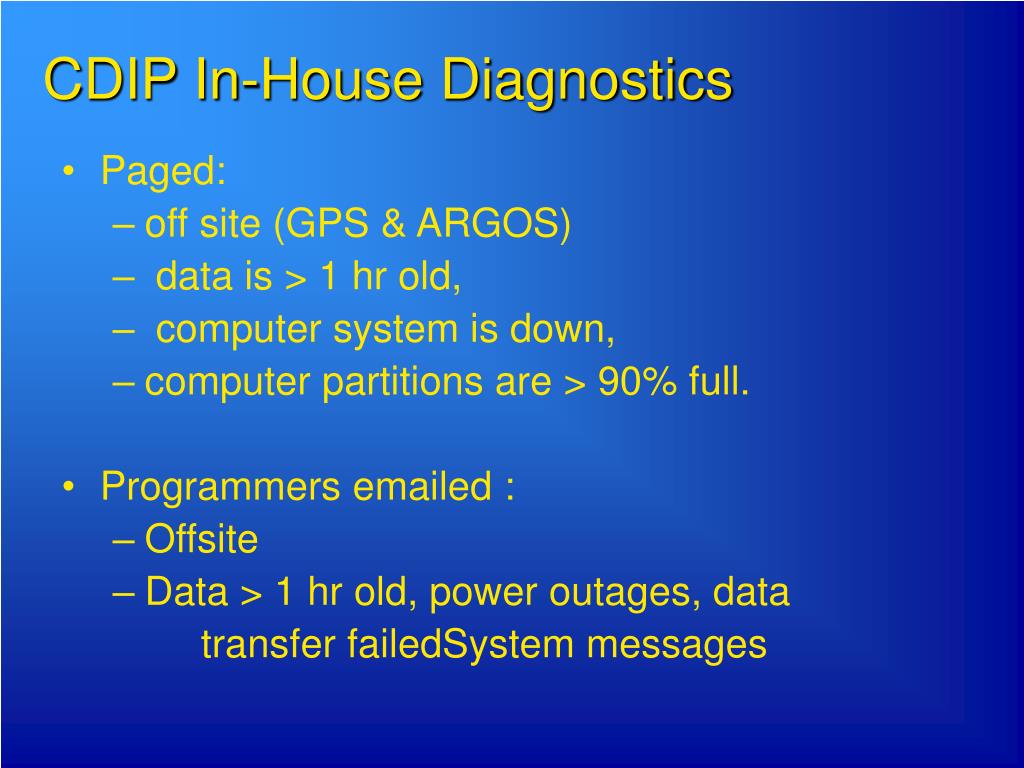 CDIP In-House Diagnostics

• Paged:
– off site (GPS & ARGOS)
– data is > 1 hr old,
– computer system is down,
– computer partitions are > 90% full.

• Programmers emailed :
– Offsite
– Data > 1 hr old, power outages, data transfer failedSystem messages